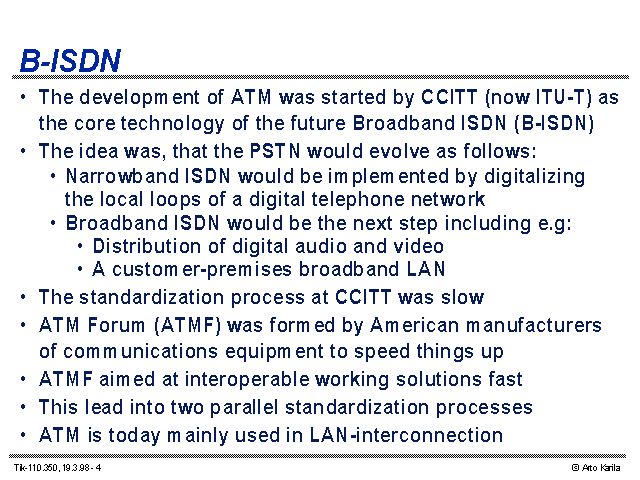 B-ISDN

• The development of ATM was started by CCITT (now ITU-T) as the core technology of the future Broadband ISDN (B-ISDN)
• The idea was, that the PSTN would evolve as follows:
  • Narrowband ISDN would be implemented by digitalizing the local loops of a digital telephone network
  • Broadband ISDN would be the next step including e.g:
    • Distribution of digital audio and video
    • A customer-premises broadband LAN
• The standardization process at CCITT was slow
• ATM Forum (ATMF) was formed by American manufacturers of communications equipment to speed things up
• ATMF aimed at interoperable working solutions fast
• This lead into two parallel standardization processes
• ATM is today mainly used in LAN-interconnection

Tik-110.350, 19.3.98 - 4

© Arto Karila